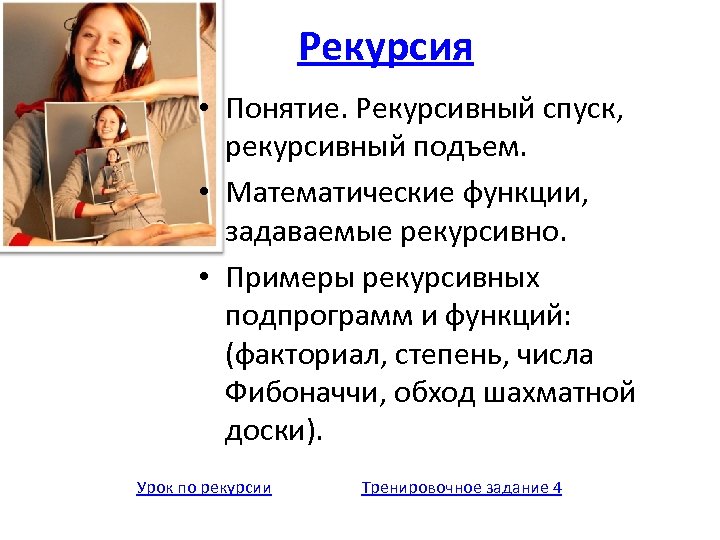 Рекурсия

• Понятие. Рекурсивный спуск, рекурсивный подъем.

• Математические функции, задаваемые рекурсивно.

• Примеры рекурсивных подпрограмм и функций: (факториал, степень, числа Фибоначчи, обход шахматной доски).

Урок по рекурсии

Тренировочное задание 4